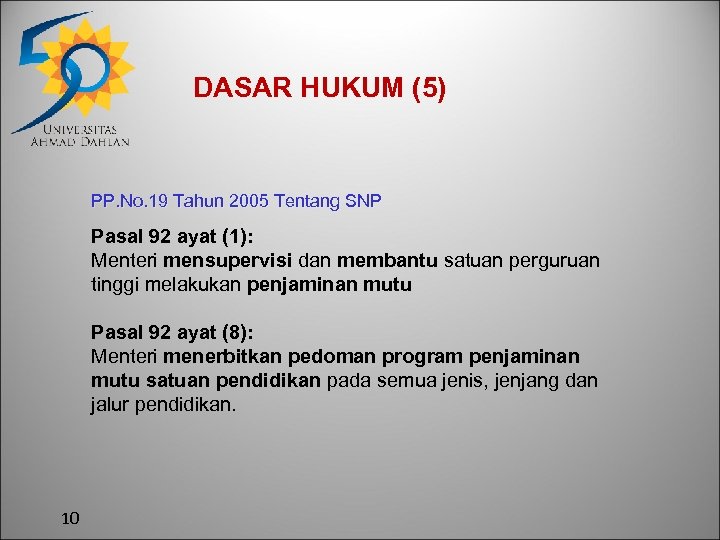 UNIVERSITAS AHMAD DAHLAN

DASAR HUKUM (5)

PP.No.19 Tahun 2005 Tentang SNP

Pasal 92 ayat (1):
Menteri mensupervisi dan membantu satuan perguruan tinggi melakukan penjaminan mutu

Pasal 92 ayat (8):
Menteri menerbitkan pedoman program penjaminan mutu satuan pendidikan pada semua jenis, jenjang dan jalur pendidikan.

10